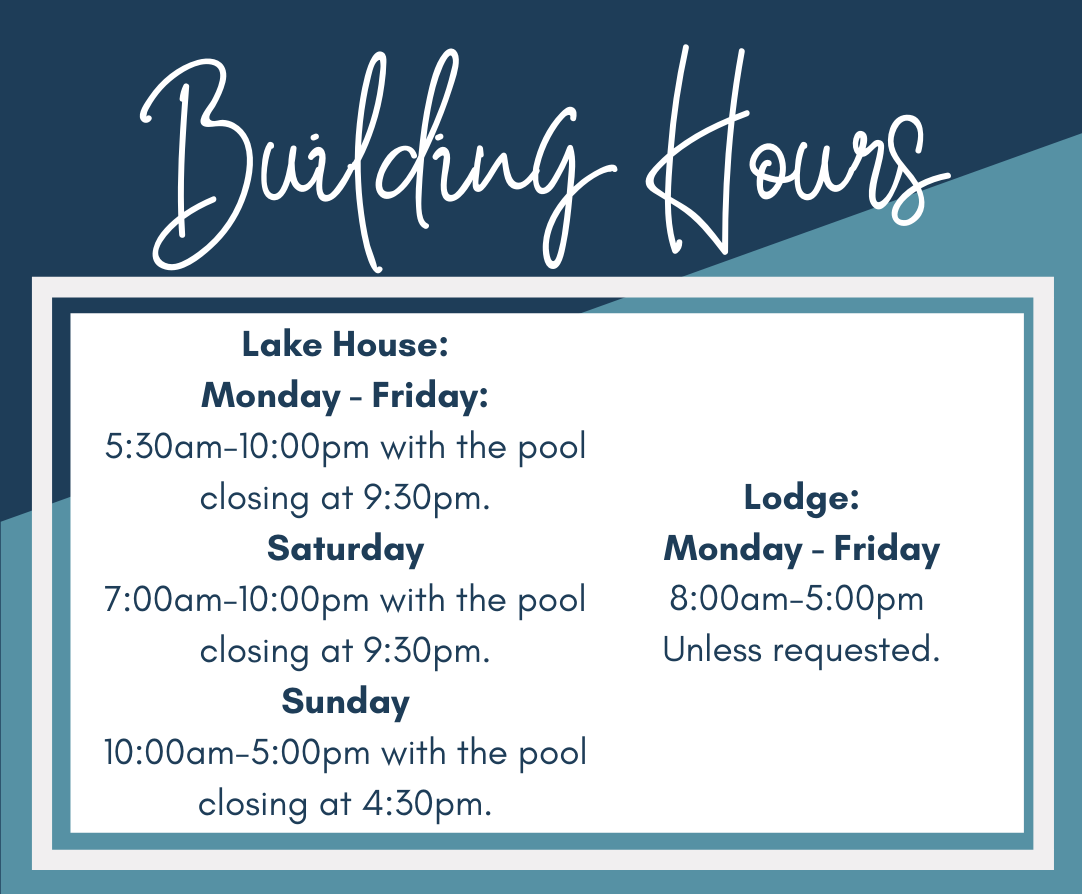 Building Hours

Lake House:
Monday - Friday:
5:30am-10:00pm with the pool closing at 9:30pm.
Saturday
7:00am-10:00pm with the pool closing at 9:30pm.
Sunday
10:00am-5:00pm with the pool closing at 4:30pm.

Lodge:
Monday - Friday
8:00am-5:00pm
Unless requested.